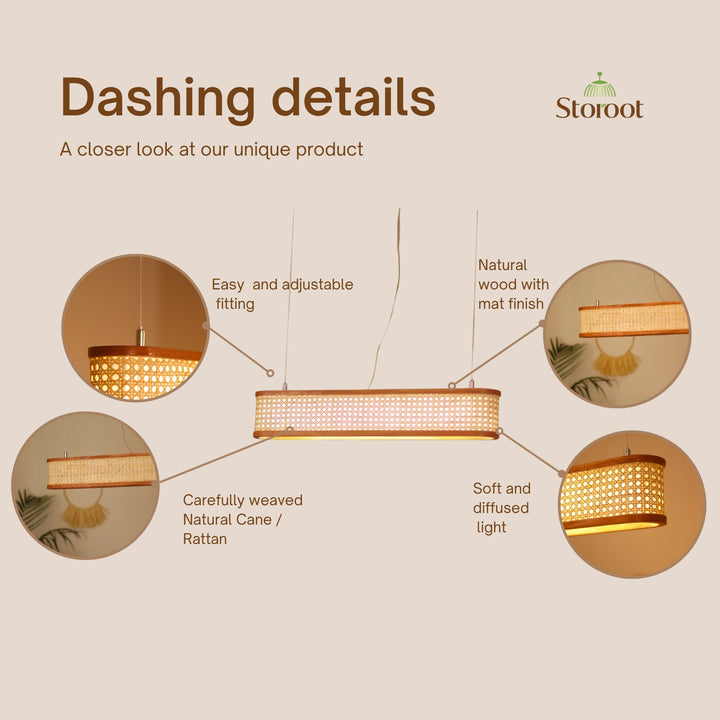 Dashing details

Storoot

A closer look at our unique product

Easy and adjustable fitting

Natural wood with mat finish

Carefully weaved Natural Cane / Rattan

Soft and diffused light